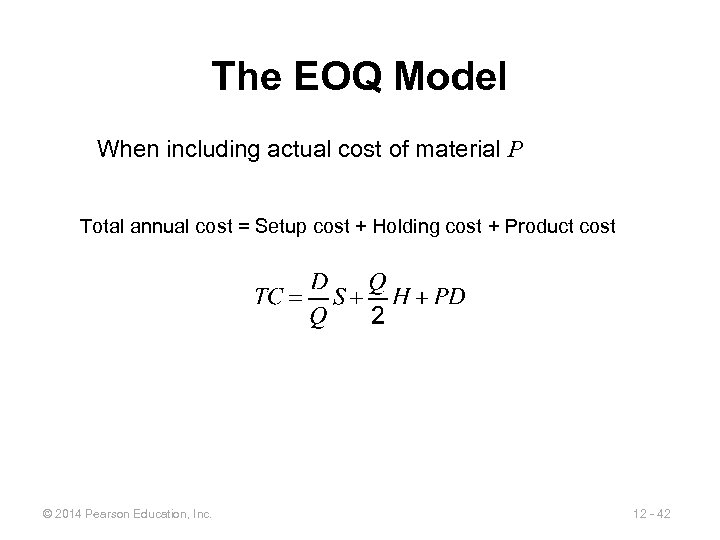 The EOQ Model

When including actual cost of material $P$

Total annual cost = Setup cost + Holding cost + Product cost

$TC = \frac{D}{Q}S + \frac{Q}{2}H + PD$

© 2014 Pearson Education, Inc.

12 - 42